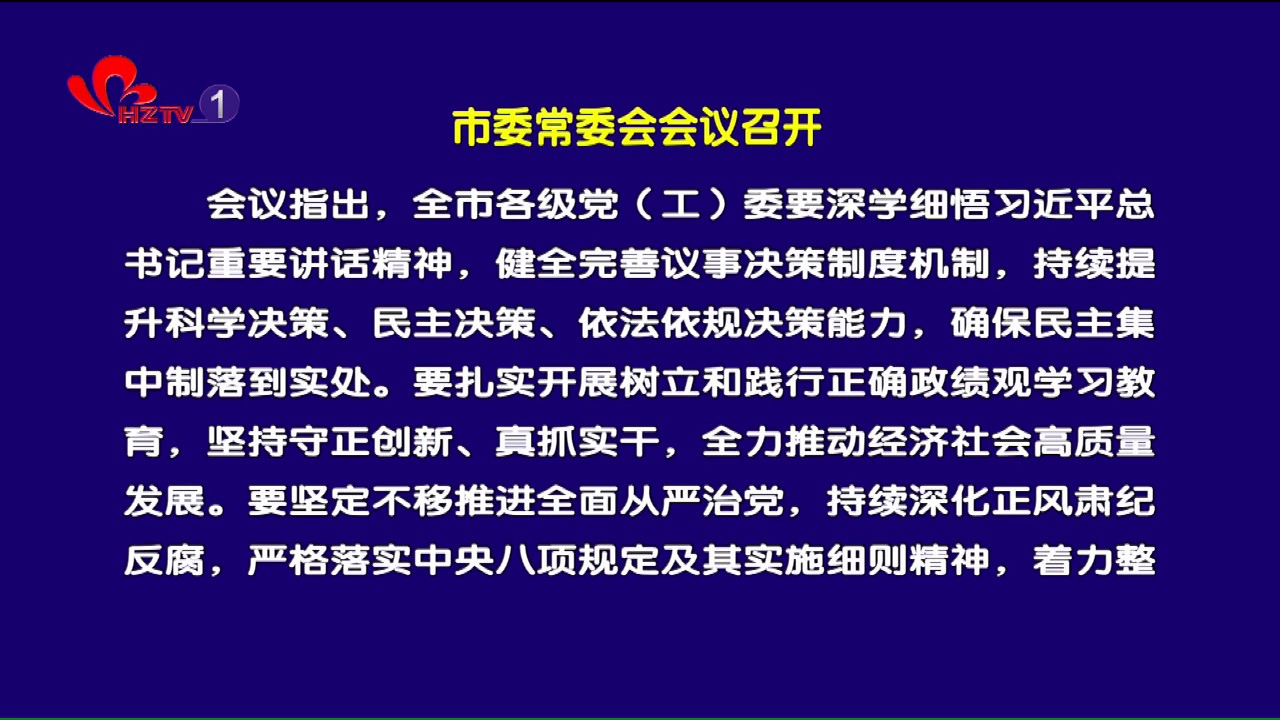 HZTV 1

市委常委会会议召开

会议指出，全市各级党（工）委要深学细悟习近平总书记重要讲话精神，健全完善议事决策制度机制，持续提升科学决策、民主决策、依法依规决策能力，确保民主集中制落到实处。要扎实开展树立和践行正确政绩观学习教育，坚持守正创新、真抓实干，全力推动经济社会高质量发展。要坚定不移推进全面从严治党，持续深化正风肃纪反腐，严格落实中央八项规定及其实施细则精神，着力整